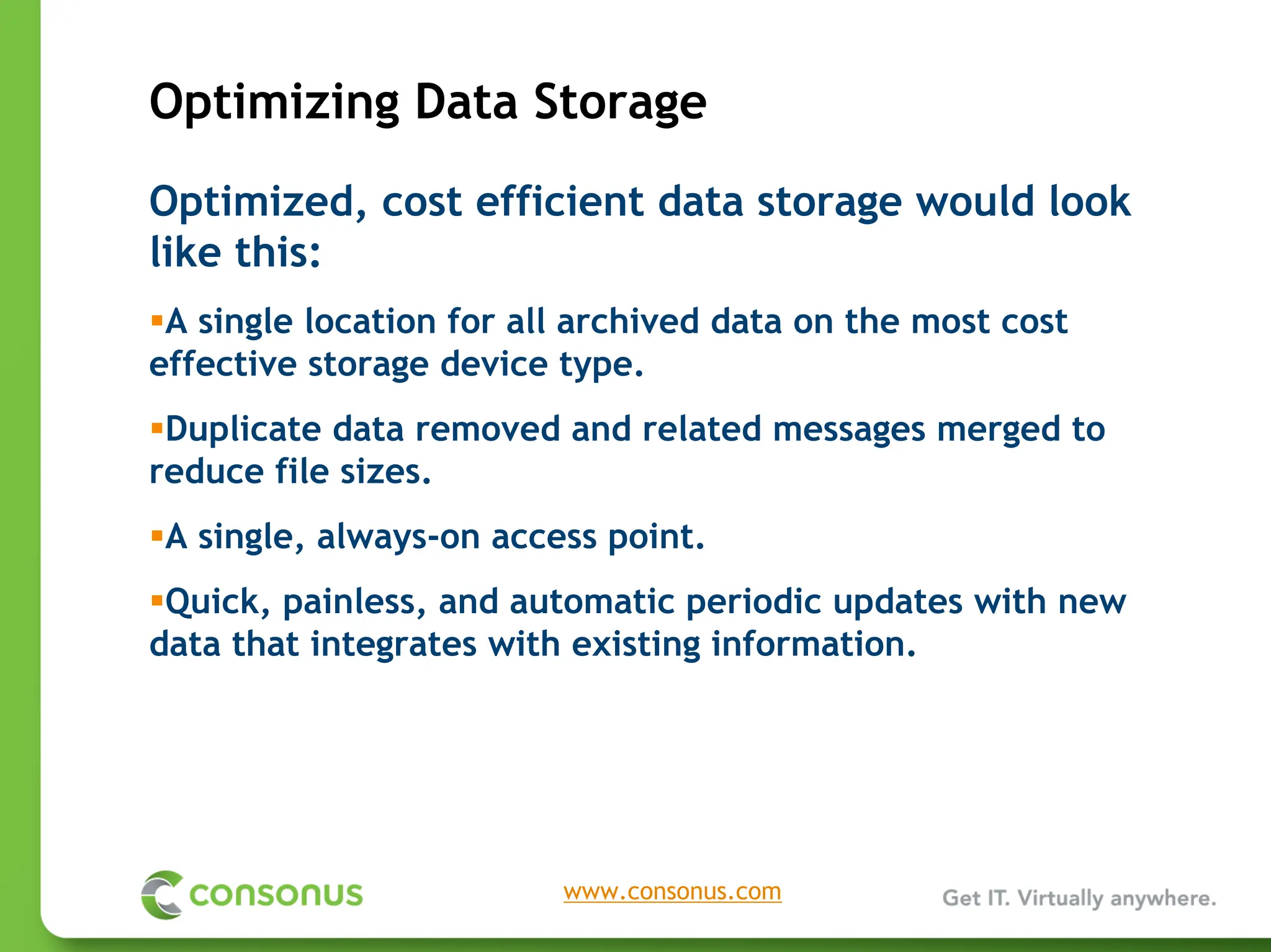 Optimizing Data Storage

Optimized, cost efficient data storage would look like this:

▪A single location for all archived data on the most cost effective storage device type.

▪Duplicate data removed and related messages merged to reduce file sizes.

▪A single, always-on access point.

▪Quick, painless, and automatic periodic updates with new data that integrates with existing information.

consonus

www.consonus.com

Get IT. Virtually anywhere.